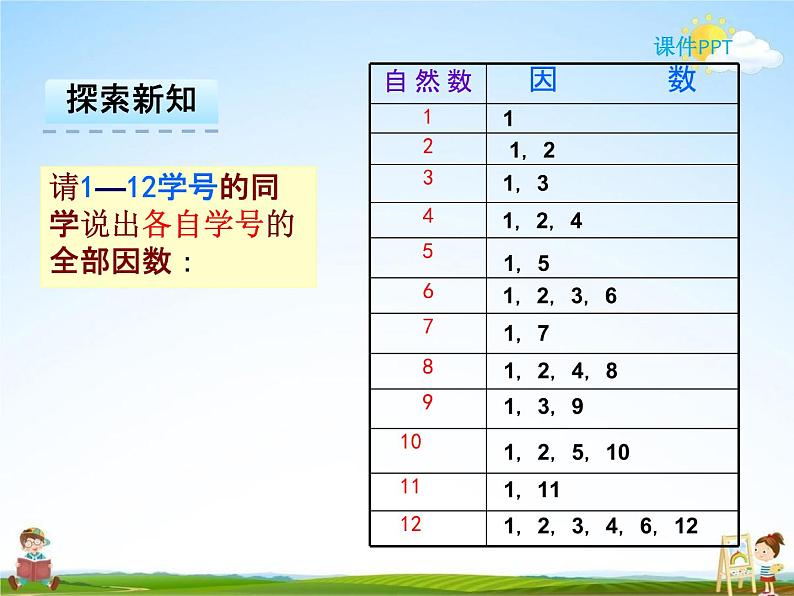 课件PPT

探索新知

请1—12学号的同学说出各自学号的全部因数：

| 自然数 | 因　　数 |
|---|---|
| 1 | 1 |
| 2 | 1，2 |
| 3 | 1，3 |
| 4 | 1，2，4 |
| 5 | 1，5 |
| 6 | 1，2，3，6 |
| 7 | 1，7 |
| 8 | 1，2，4，8 |
| 9 | 1，3，9 |
| 10 | 1，2，5，10 |
| 11 | 1，11 |
| 12 | 1，2，3，4，6，12 |